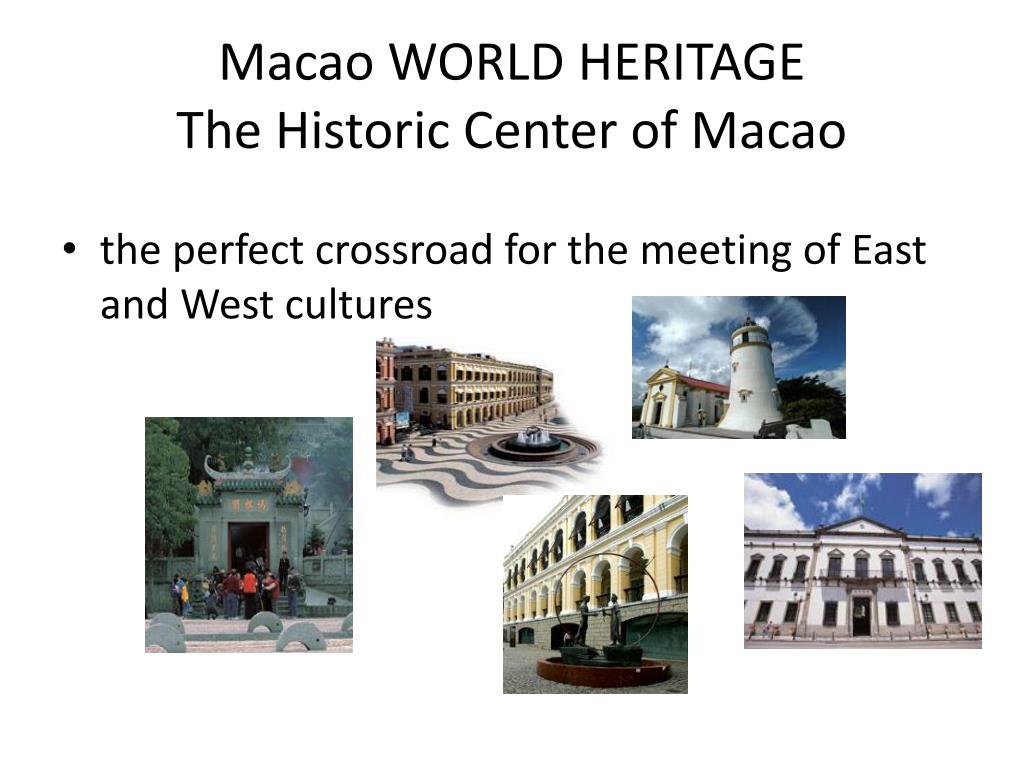 Macao WORLD HERITAGE
The Historic Center of Macao

• the perfect crossroad for the meeting of East and West cultures